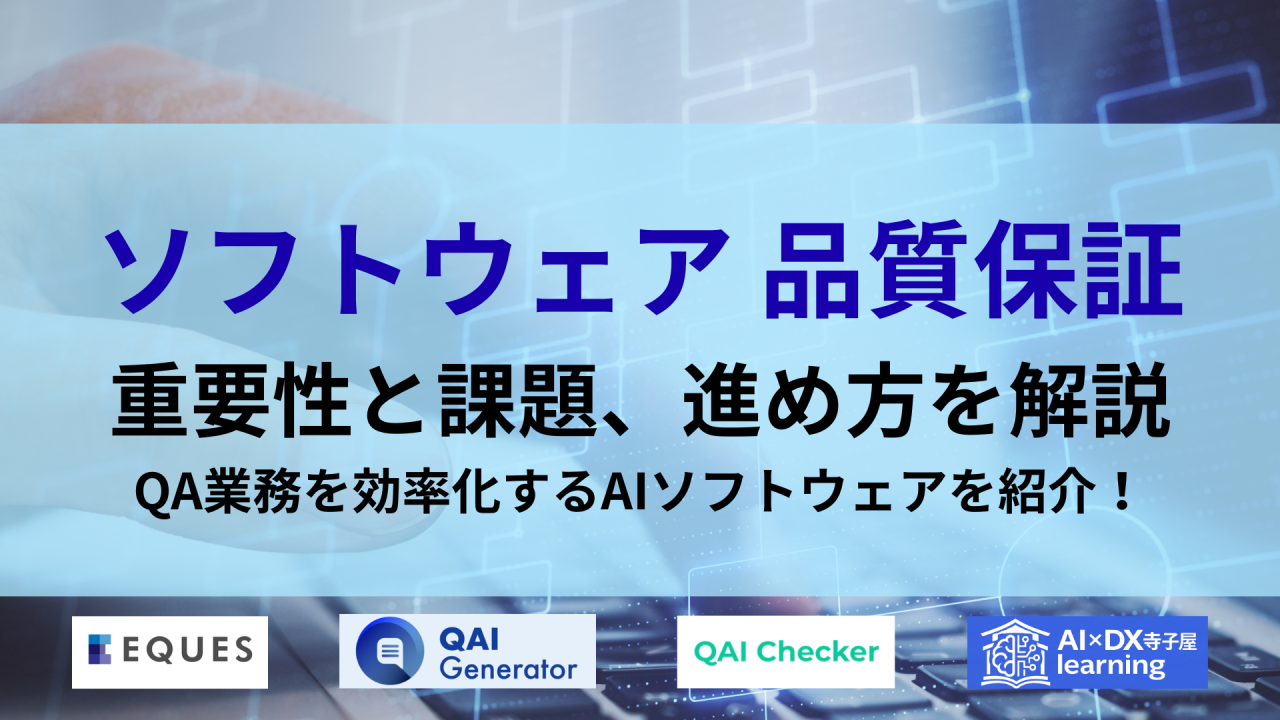 ソフトウェア 品質保証

重要性と課題、進め方を解説

QA業務を効率化するAIソフトウェアを紹介！

EQUES

QAI Generator

QAI Checker

AI×DX寺子屋 learning